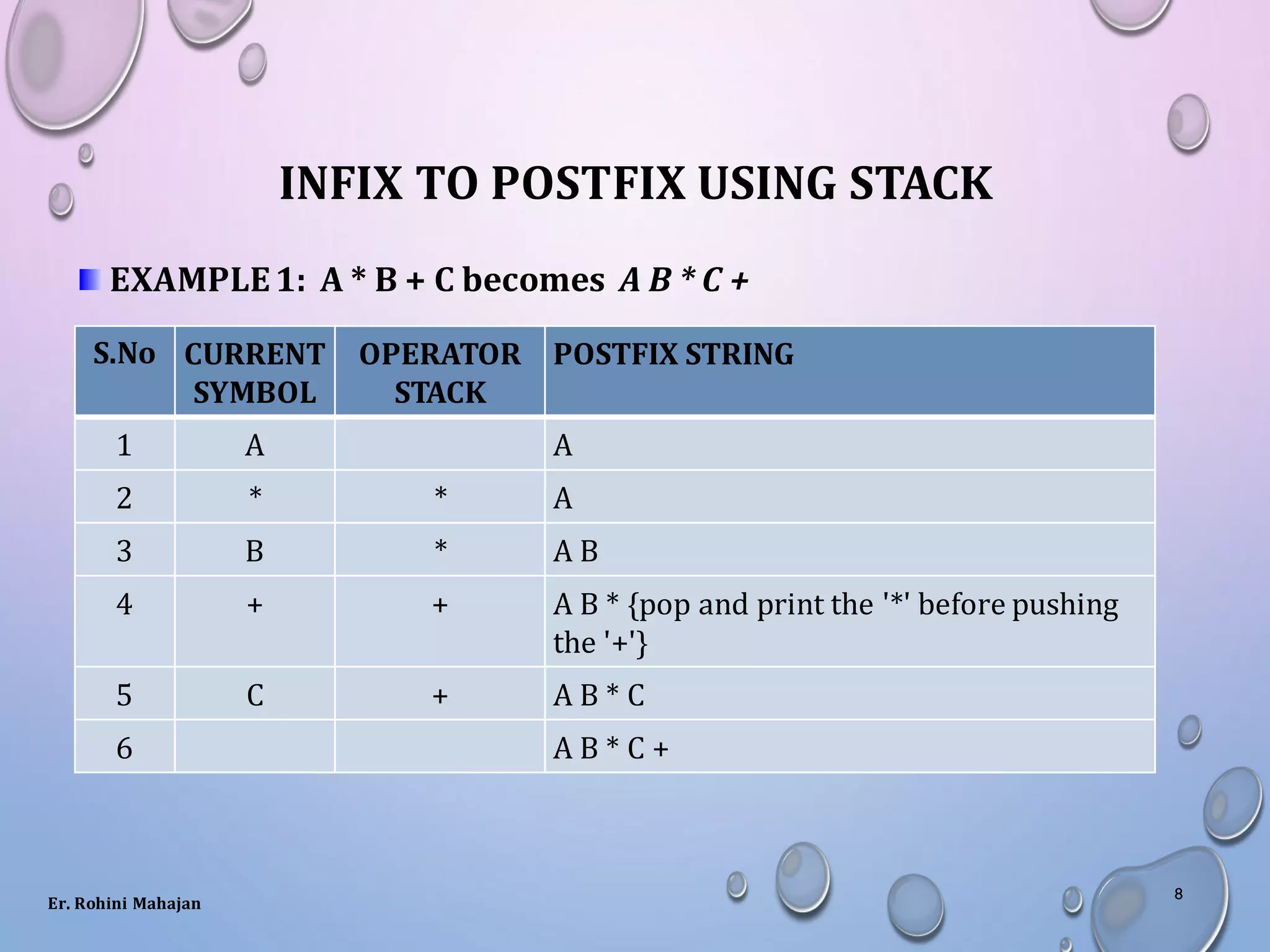 INFIX TO POSTFIX USING STACK

EXAMPLE 1: A * B + C becomes $A\ B * C +$

| S.No | CURRENT SYMBOL | OPERATOR STACK | POSTFIX STRING |
|---|---|---|---|
| 1 | A | | A |
| 2 | * | * | A |
| 3 | B | * | A B |
| 4 | + | + | A B * {pop and print the '*' before pushing the '+'} |
| 5 | C | + | A B * C |
| 6 | | | A B * C + |

Er. Rohini Mahajan

8